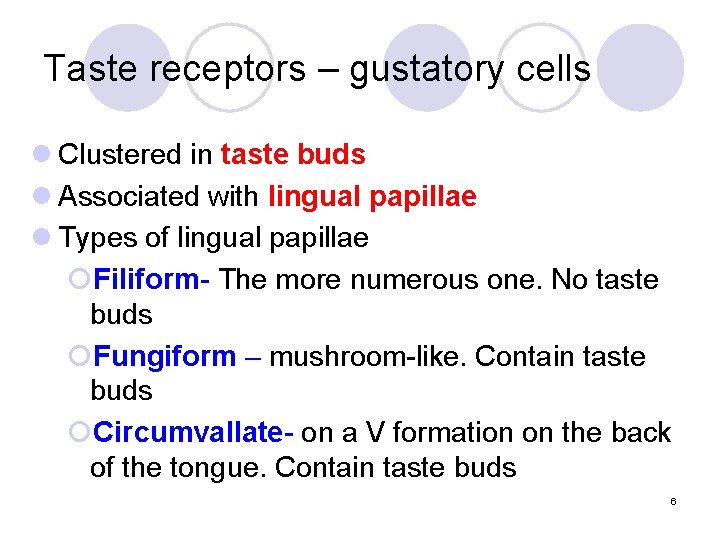 Taste receptors – gustatory cells

Clustered in taste buds

Associated with lingual papillae

Types of lingual papillae

Filiform- The more numerous one. No taste buds

Fungiform – mushroom-like. Contain taste buds

Circumvallate- on a V formation on the back of the tongue. Contain taste buds

6